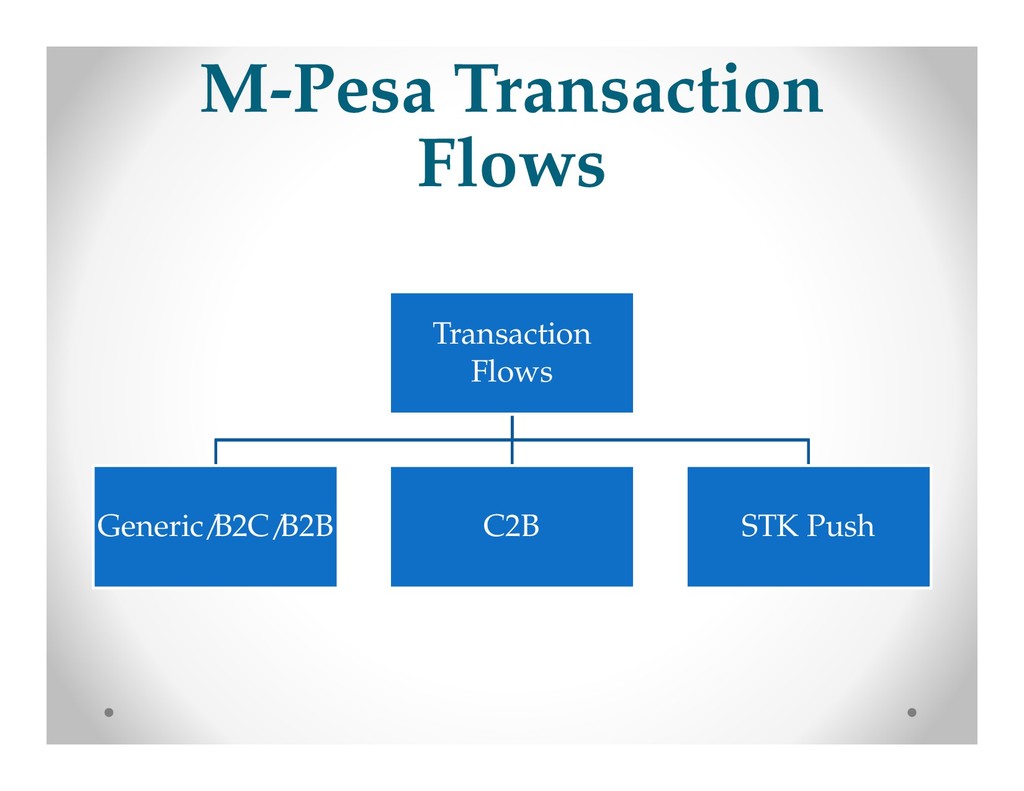 M-Pesa Transaction Flows

Transaction Flows

Generic/B2C/B2B

C2B

STK Push